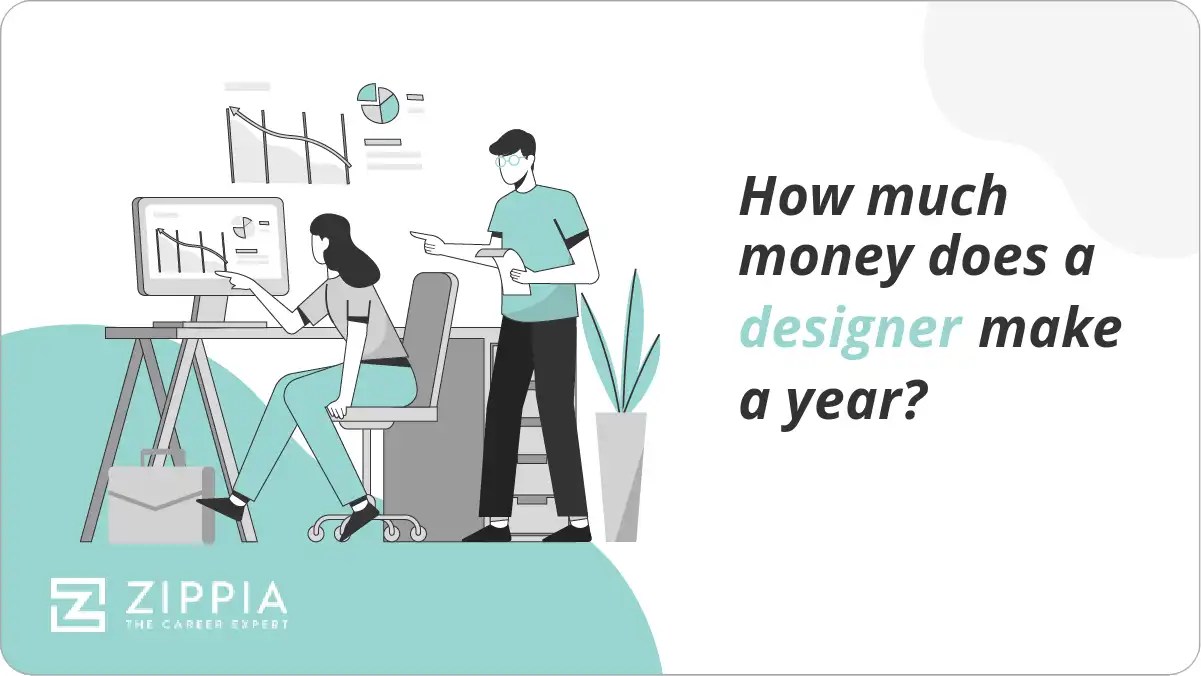 How much money does a designer make a year?

ZIPPIA
THE CAREER EXPERT